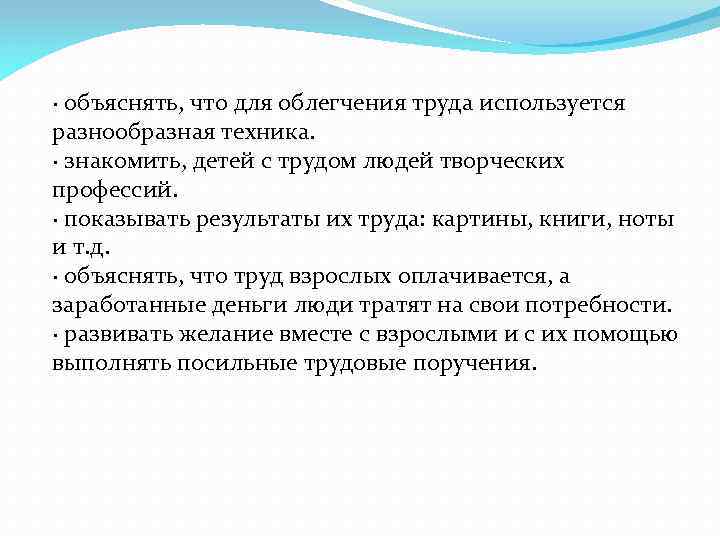 · объяснять, что для облегчения труда используется разнообразная техника.
· знакомить, детей с трудом людей творческих профессий.
· показывать результаты их труда: картины, книги, ноты и т.д.
· объяснять, что труд взрослых оплачивается, а заработанные деньги люди тратят на свои потребности.
· развивать желание вместе с взрослыми и с их помощью выполнять посильные трудовые поручения.